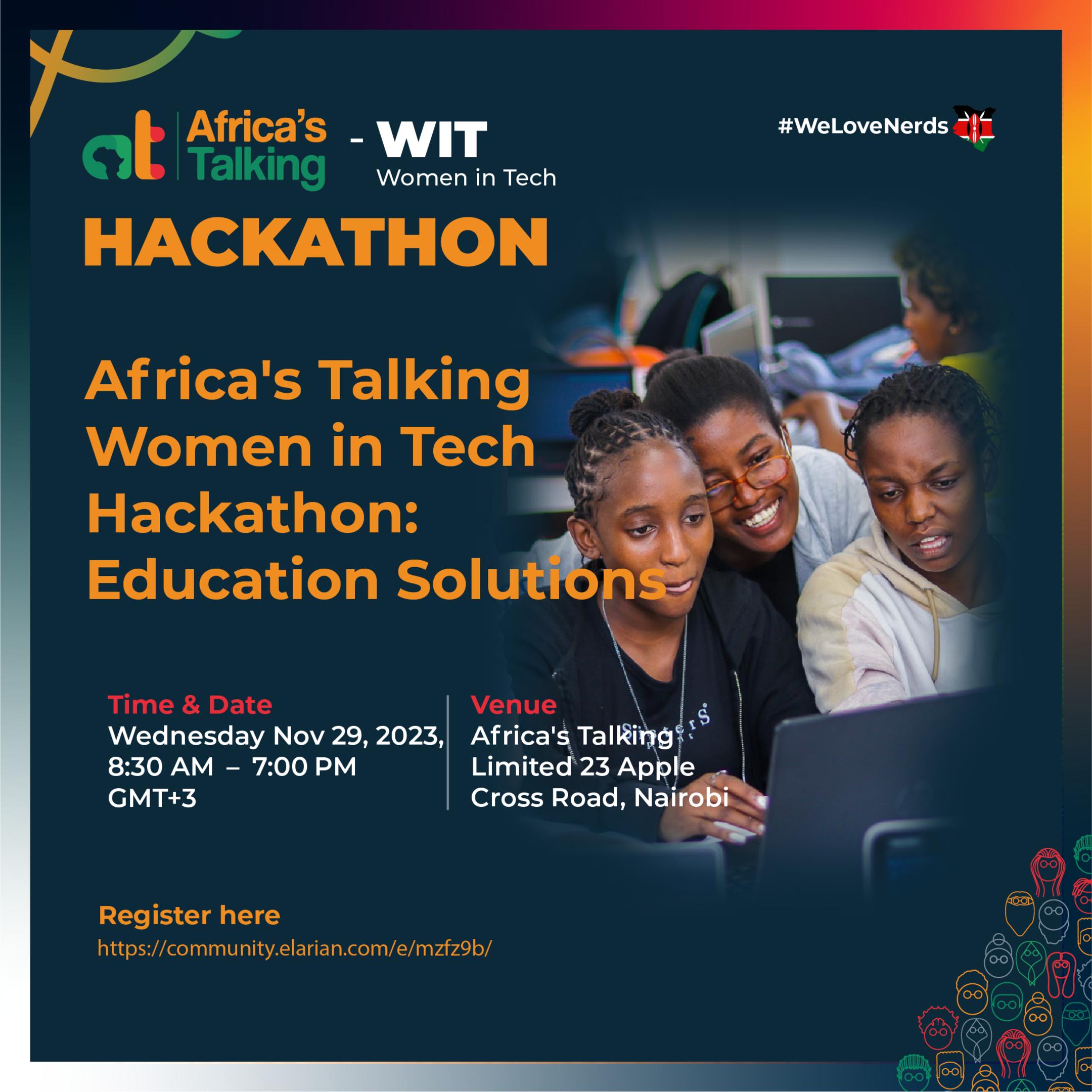 at Africa's Talking - WIT Women in Tech

#WeLoveNerds

HACKATHON

Africa's Talking Women in Tech Hackathon: Education Solutions

Time & Date
Wednesday Nov 29, 2023, 8:30 AM – 7:00 PM GMT+3

Venue
Africa's Talking Limited 23 Apple Cross Road, Nairobi

Register here
https://community.elarian.com/e/mzfz9b/